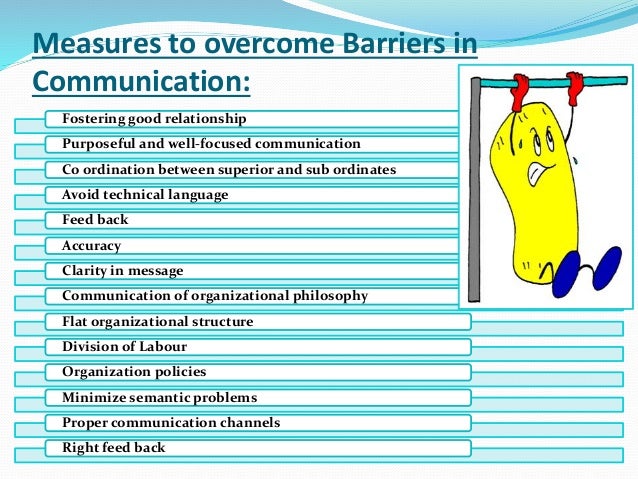 Measures to overcome Barriers in Communication:

Fostering good relationship
Purposeful and well-focused communication
Co ordination between superior and sub ordinates
Avoid technical language
Feed back
Accuracy
Clarity in message
Communication of organizational philosophy
Flat organizational structure
Division of Labour
Organization policies
Minimize semantic problems
Proper communication channels
Right feed back